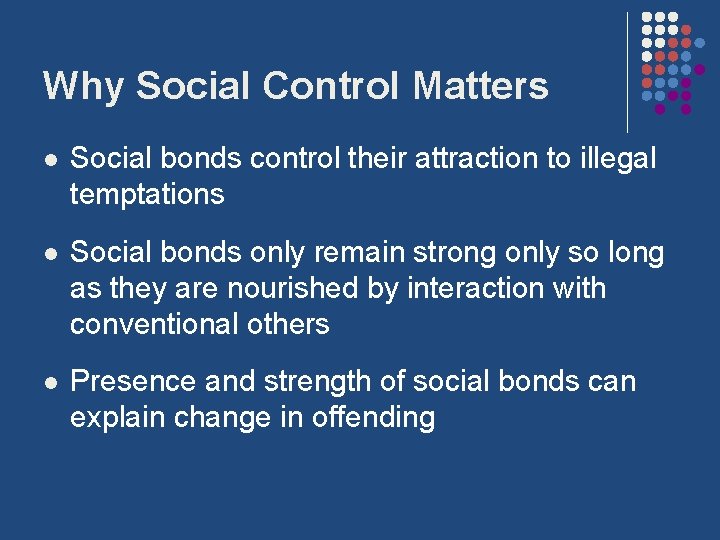 Why Social Control Matters

- Social bonds control their attraction to illegal temptations
- Social bonds only remain strong only so long as they are nourished by interaction with conventional others
- Presence and strength of social bonds can explain change in offending